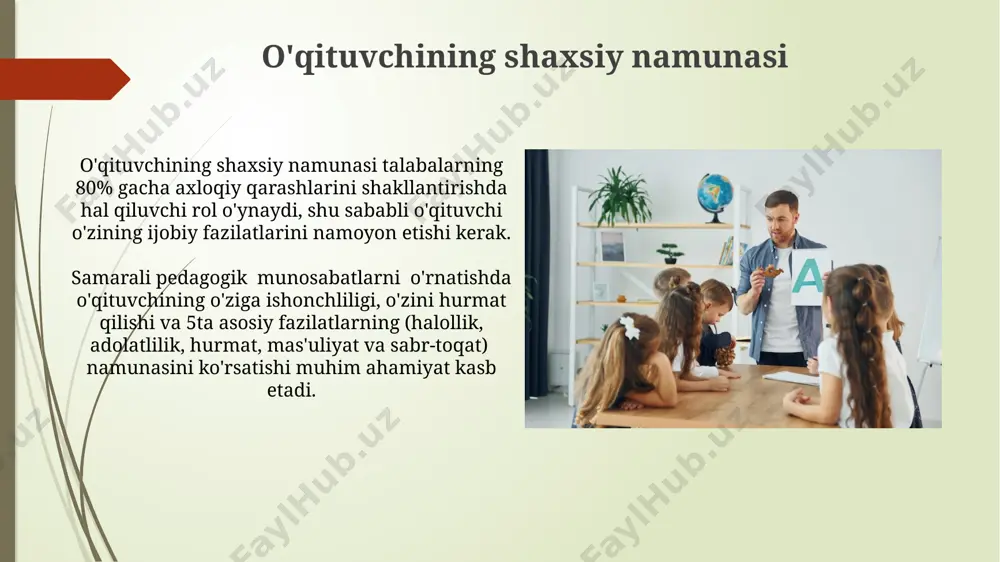 O'qituvchining shaxsiy namunasi

O'qituvchining shaxsiy namunasi talabalarning 80% gacha axloqiy qarashlarini shakllantirishda hal qiluvchi rol o'ynaydi, shu sababli o'qituvchi o'zining ijobiy fazilatlarini namoyon etishi kerak.

Samarali pedagogik munosabatlarni o'rnatishda o'qituvchining o'ziga ishonchliligi, o'zini hurmat qilishi va 5ta asosiy fazilatlarning (halollik, adolatlilik, hurmat, mas'uliyat va sabr-toqat) namunasini ko'rsatishi muhim ahamiyat kasb etadi.

A

FaylHub.uz FaylHub.uz FaylHub.uz FaylHub.uz FaylHub.uz FaylHub.uz